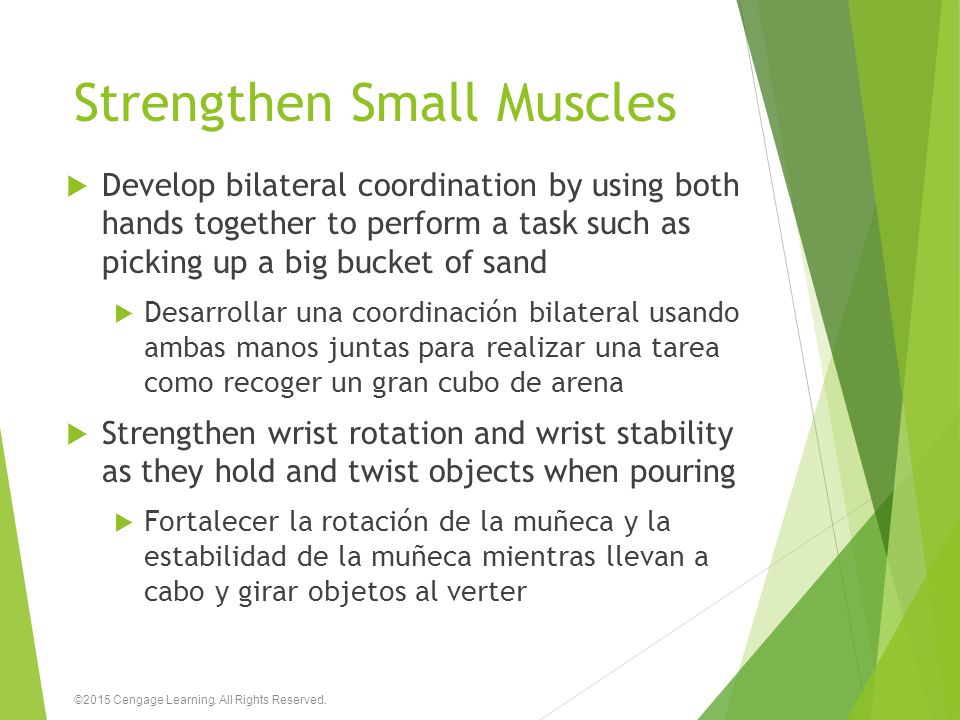 Strengthen Small Muscles

Develop bilateral coordination by using both hands together to perform a task such as picking up a big bucket of sand

Desarrollar una coordinación bilateral usando ambas manos juntas para realizar una tarea como recoger un gran cubo de arena

Strengthen wrist rotation and wrist stability as they hold and twist objects when pouring

Fortalecer la rotación de la muñeca y la estabilidad de la muñeca mientras llevan a cabo y girar objetos al verter

©2015 Cengage Learning. All Rights Reserved.